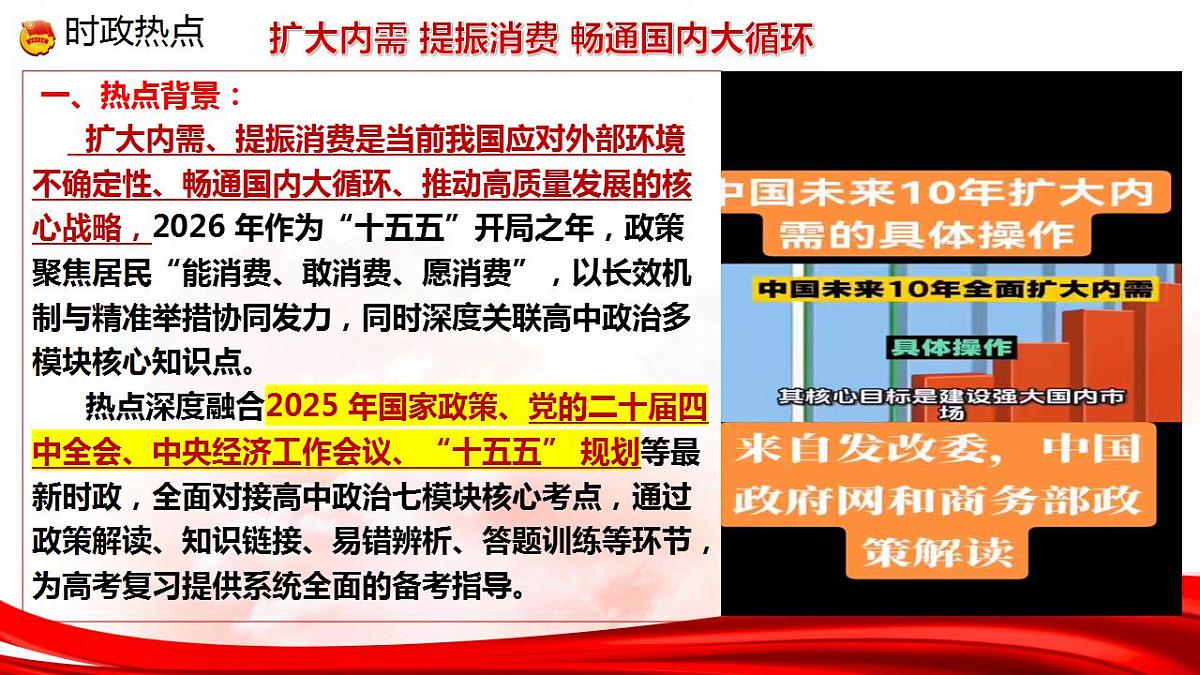 时政热点　扩大内需 提振消费 畅通国内大循环

一、热点背景：

扩大内需、提振消费是当前我国应对外部环境不确定性、畅通国内大循环、推动高质量发展的核心战略，2026 年作为“十五五”开局之年，政策聚焦居民“能消费、敢消费、愿消费”，以长效机制与精准举措协同发力，同时深度关联高中政治多模块核心知识点。

热点深度融合2025 年国家政策、党的二十届四中全会、中央经济工作会议、“十五五” 规划等最新时政，全面对接高中政治七模块核心考点，通过政策解读、知识链接、易错辨析、答题训练等环节，为高考复习提供系统全面的备考指导。

中国未来10年扩大内需的具体操作

中国未来10年全面扩大内需

具体操作

其核心目标是建设强大国内市场

来自发改委，中国政府网和商务部政策解读